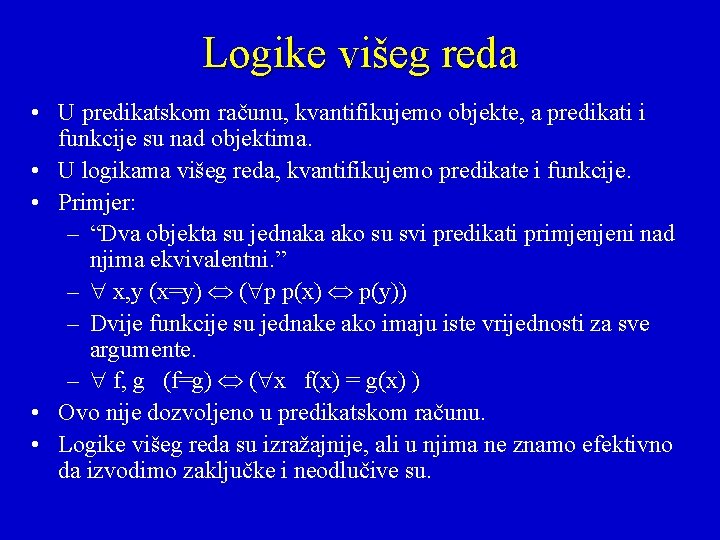 Logike višeg reda

• U predikatskom računu, kvantifikujemo objekte, a predikati i funkcije su nad objektima.
• U logikama višeg reda, kvantifikujemo predikate i funkcije.
• Primjer:
  – “Dva objekta su jednaka ako su svi predikati primjenjeni nad njima ekvivalentni.”
  – $\forall$ x,y (x=y) $\Leftrightarrow$ ($\forall$p p(x) $\Leftrightarrow$ p(y))
  – Dvije funkcije su jednake ako imaju iste vrijednosti za sve argumente.
  – $\forall$ f, g (f=g) $\Leftrightarrow$ ($\forall$x f(x) = g(x) )
• Ovo nije dozvoljeno u predikatskom računu.
• Logike višeg reda su izražajnije, ali u njima ne znamo efektivno da izvodimo zaključke i neodlučive su.